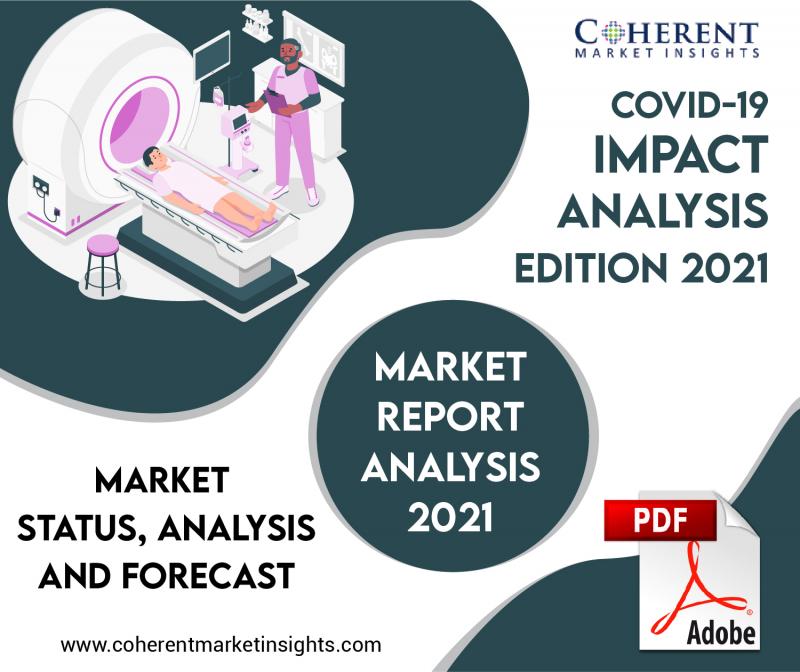 COHERENT
MARKET INSIGHTS

COVID-19
IMPACT
ANALYSIS
EDITION 2021

MARKET
REPORT
ANALYSIS
2021

MARKET
STATUS, ANALYSIS
AND FORECAST

PDF

Adobe

www.coherentmarketinsights.com